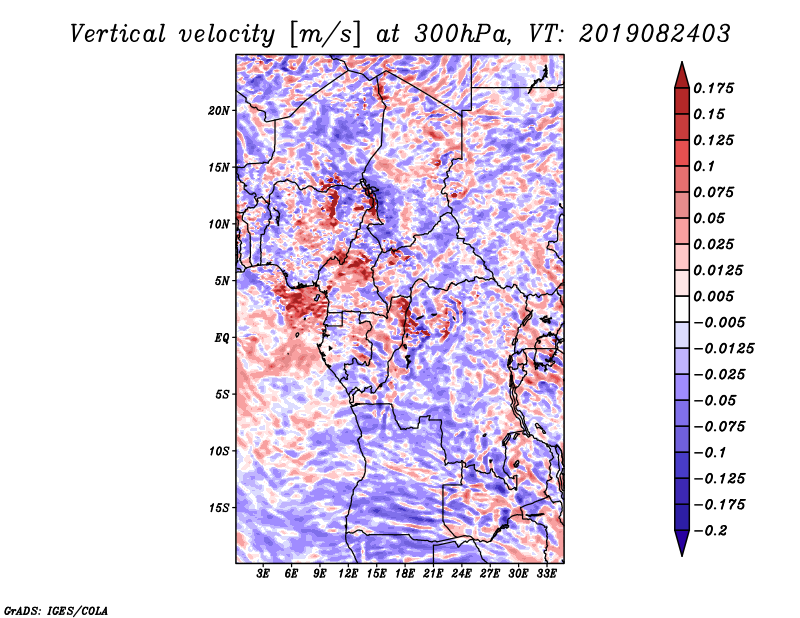 Vertical velocity [m/s] at 300hPa, VT: 2019082403

20N
15N
10N
5N
EQ
5S
10S
15S

3E 6E 9E 12E 15E 18E 21E 24E 27E 30E 33E

0.175
0.15
0.125
0.1
0.075
0.05
0.025
0.0125
0.005
−0.005
−0.0125
−0.025
−0.05
−0.075
−0.1
−0.125
−0.175
−0.2

GrADS: IGES/COLA